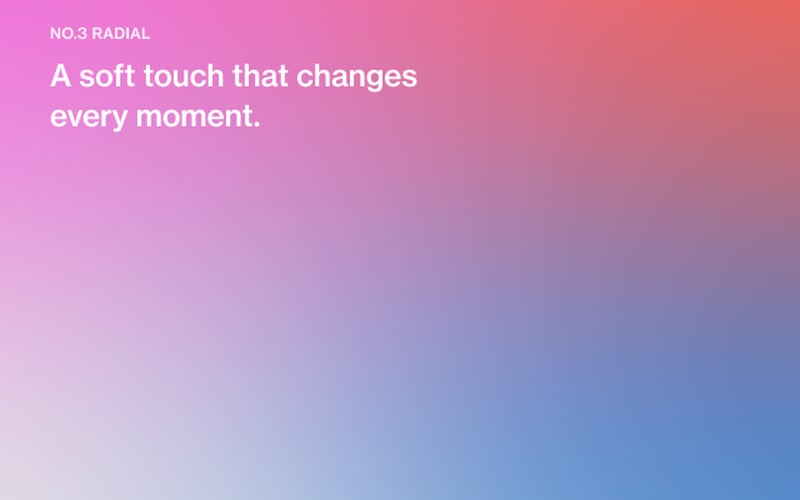 NO.3 RADIAL

A soft touch that changes every moment.